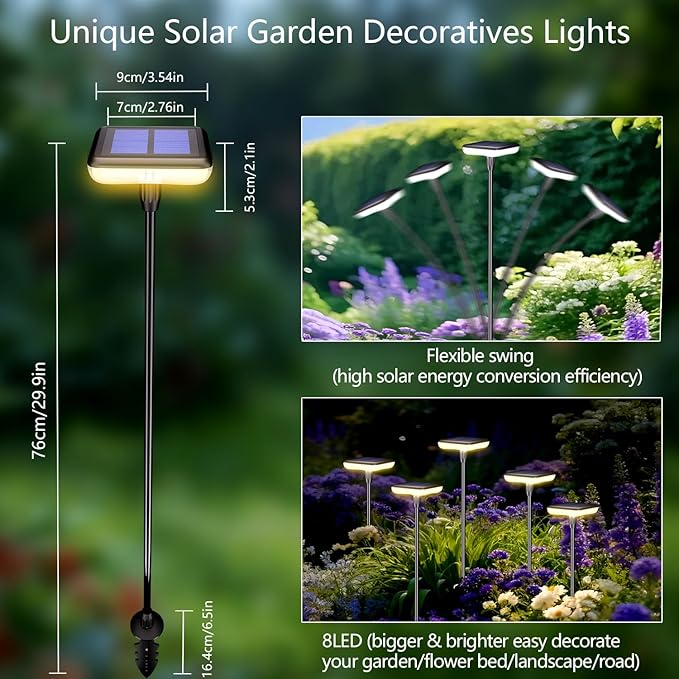 Unique Solar Garden Decoratives Lights

9cm/3.54in

7cm/2.76in

5.3cm/2.1in

76cm/29.9in

16.4cm/6.5in

Flexible swing
(high solar energy conversion efficiency)

8LED (bigger & brighter easy decorate your garden/flower bed/landscape/road)